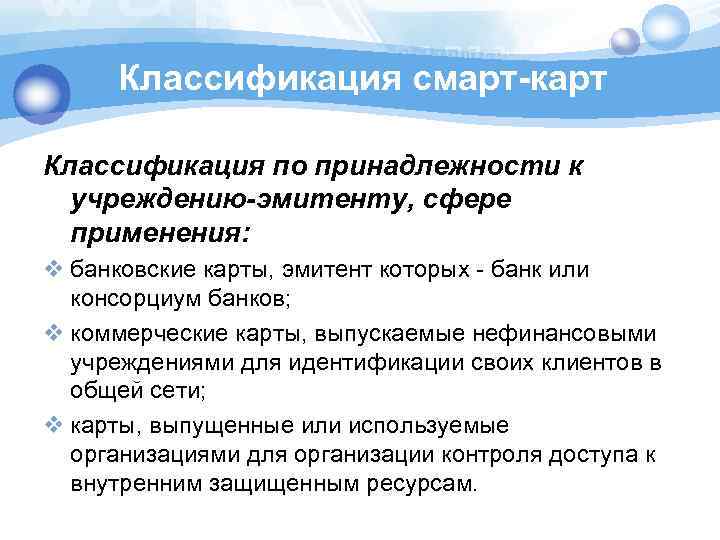 Классификация смарт-карт

Классификация по принадлежности к учреждению-эмитенту, сфере применения:

❖ банковские карты, эмитент которых - банк или консорциум банков;

❖ коммерческие карты, выпускаемые нефинансовыми учреждениями для идентификации своих клиентов в общей сети;

❖ карты, выпущенные или используемые организациями для организации контроля доступа к внутренним защищенным ресурсам.